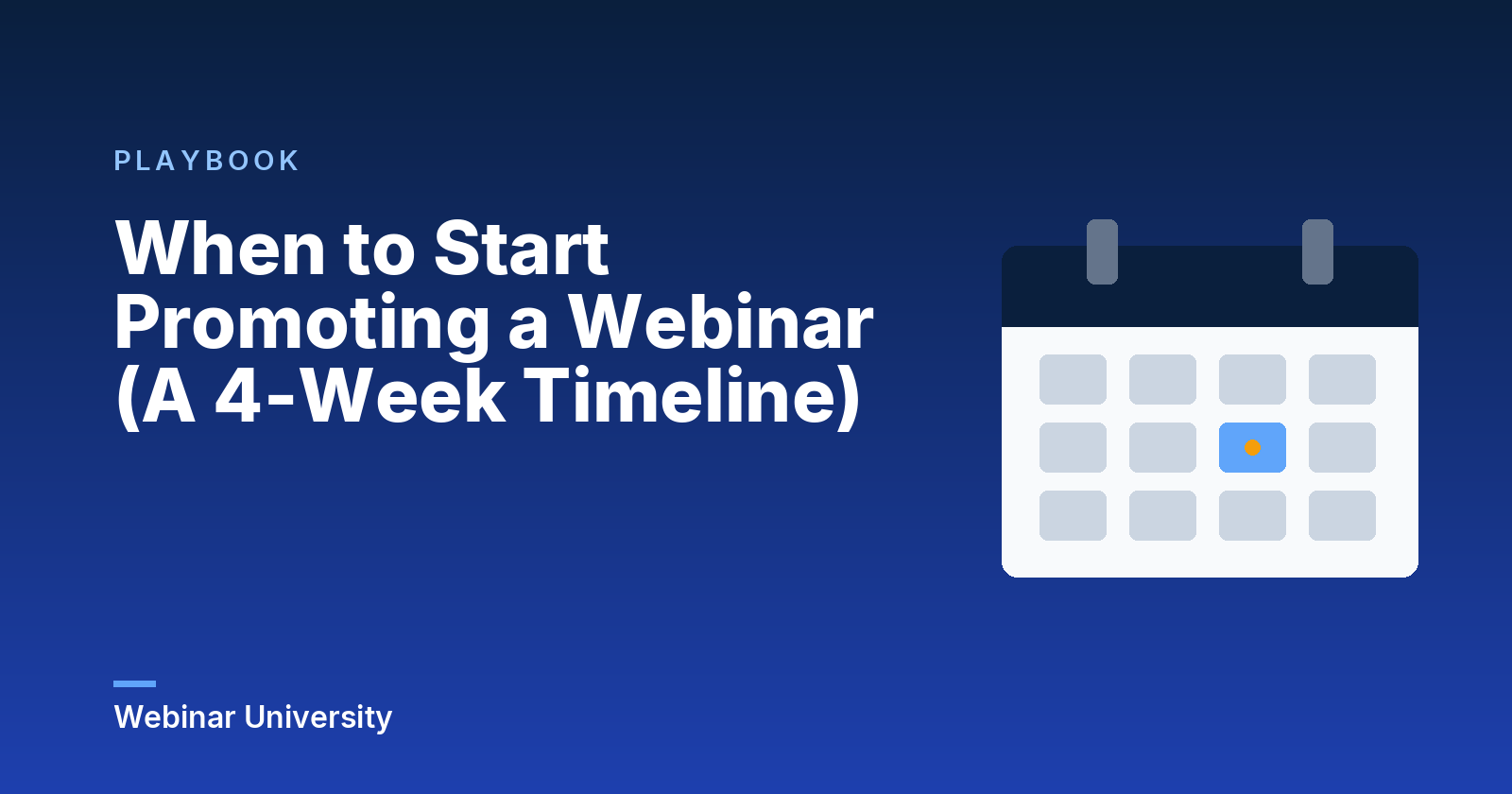 PLAYBOOK

When to Start Promoting a Webinar (A 4-Week Timeline)

Webinar University